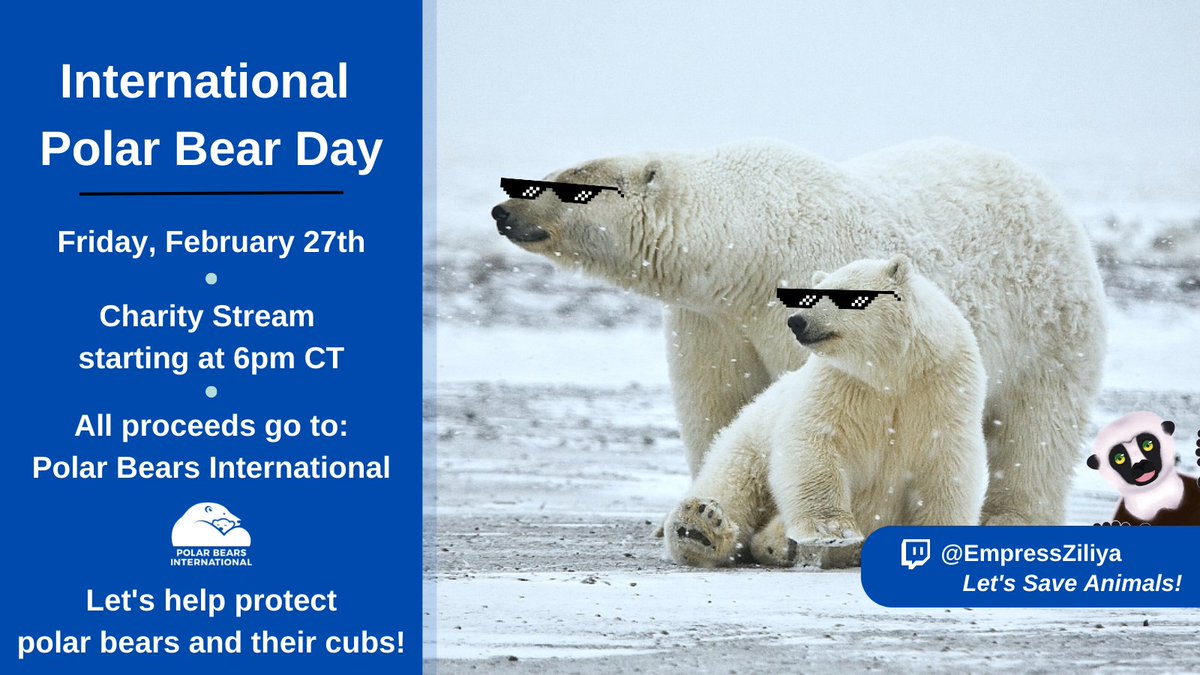 International Polar Bear Day

Friday, February 27th

Charity Stream starting at 6pm CT

All proceeds go to: Polar Bears International

POLAR BEARS INTERNATIONAL

Let's help protect polar bears and their cubs!

@EmpressZiliya
Let's Save Animals!